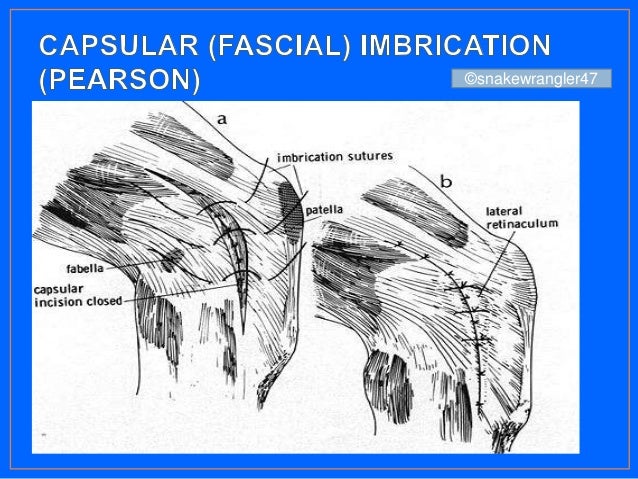 CAPSULAR (FASCIAL) IMBRICATION (PEARSON)

©snakewrangler47

a

imbrication sutures

patella

fabella

capsular incision closed

b

lateral retinaculum